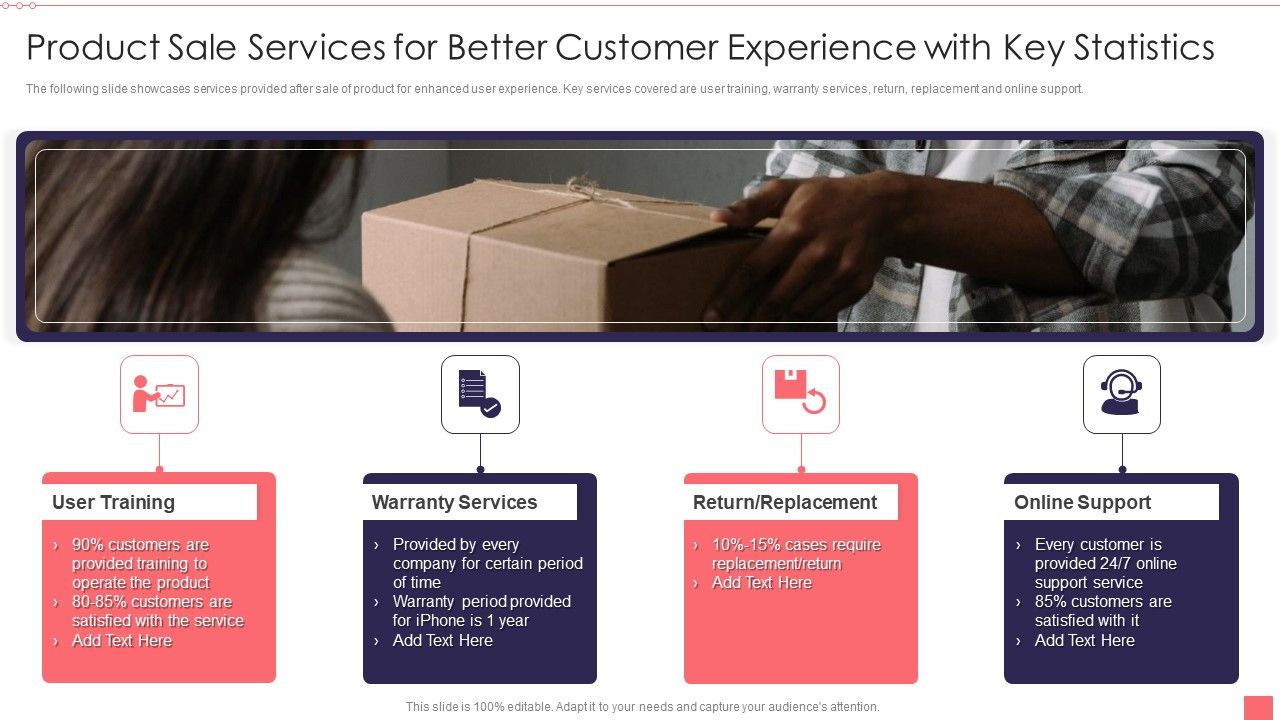 Product Sale Services for Better Customer Experience with Key Statistics

The following slide showcases services provided after sale of product for enhanced user experience. Key services covered are user training, warranty services, return, replacement and online support.

User Training

› 90% customers are provided training to operate the product
› 80-85% customers are satisfied with the service
› Add Text Here

Warranty Services

› Provided by every company for certain period of time
› Warranty period provided for iPhone is 1 year
› Add Text Here

Return/Replacement

› 10%-15% cases require replacement/return
› Add Text Here

Online Support

› Every customer is provided 24/7 online support service
› 85% customers are satisfied with it
› Add Text Here

This slide is 100% editable. Adapt it to your needs and capture your audience's attention.